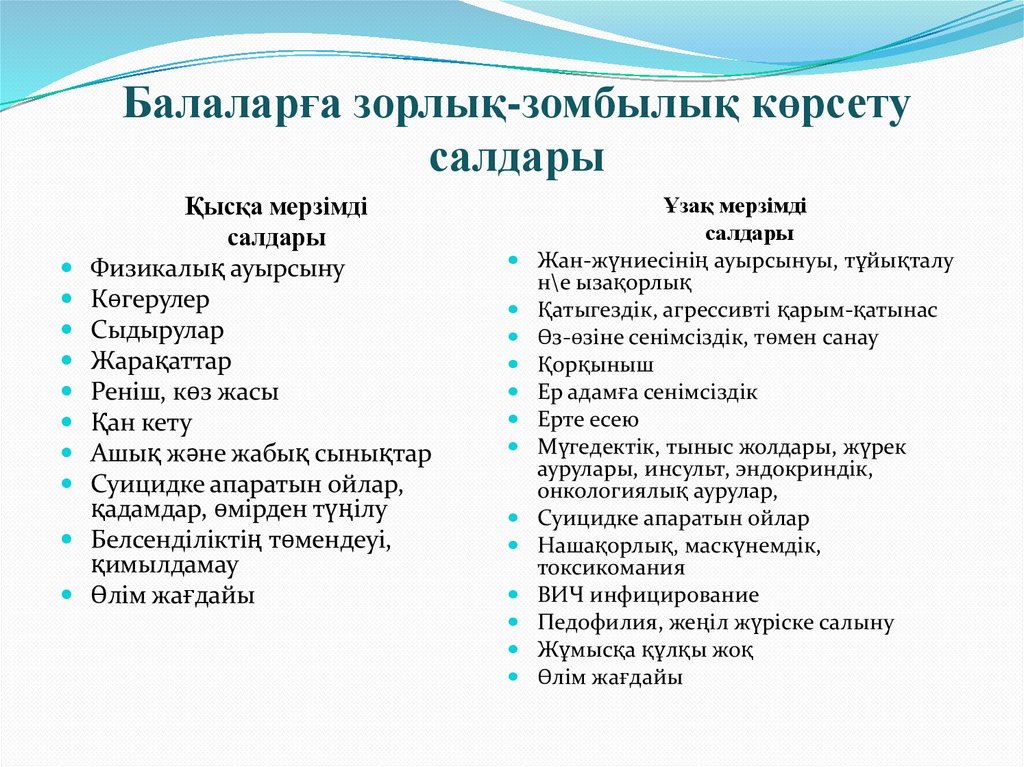 Балаларға зорлық-зомбылық көрсету салдары

Қысқа мерзімді салдары

- Физикалық ауырсыну
- Көгерулер
- Сыдырулар
- Жарақаттар
- Реніш, көз жасы
- Қан кету
- Ашық және жабық сынықтар
- Суицидке апаратын ойлар, қадамдар, өмірден түңілу
- Белсенділіктің төмендеуі, қимылдамау
- Өлім жағдайы

Ұзақ мерзімді салдары

- Жан-жүниесінің ауырсынуы, тұйықталу н\е ызақорлық
- Қатыгездік, агрессивті қарым-қатынас
- Өз-өзіне сенімсіздік, төмен санау
- Қорқыныш
- Ер адамға сенімсіздік
- Ерте есею
- Мүгедектік, тыныс жолдары, жүрек аурулары, инсульт, эндокриндік, онкологиялық аурулар,
- Суицидке апаратын ойлар
- Нашақорлық, маскүнемдік, токсикомания
- ВИЧ инфицирование
- Педофилия, жеңіл жүріске салыну
- Жұмысқа құлқы жоқ
- Өлім жағдайы